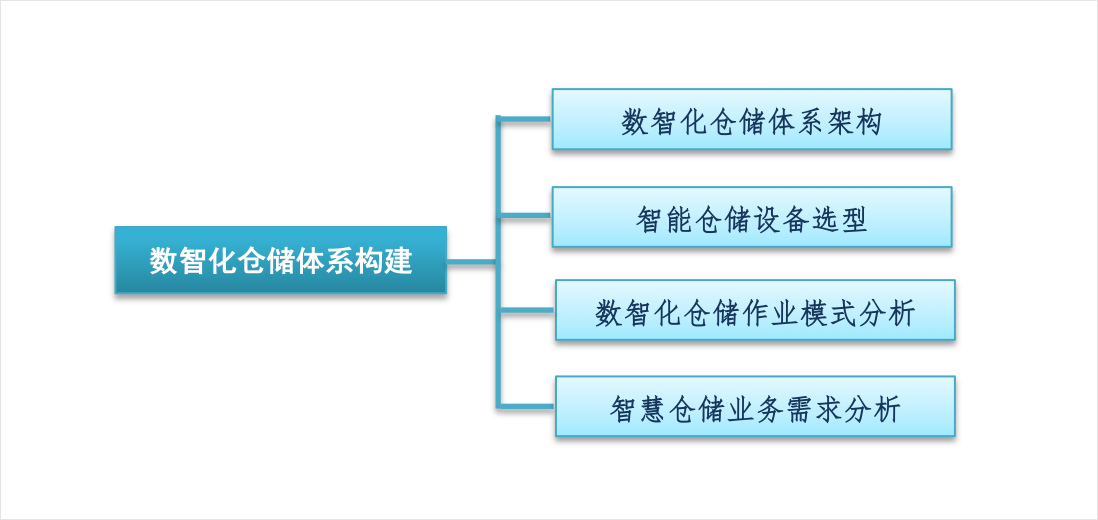 数智化仓储体系构建

数智化仓储体系架构

智能仓储设备选型

数智化仓储作业模式分析

智慧仓储业务需求分析